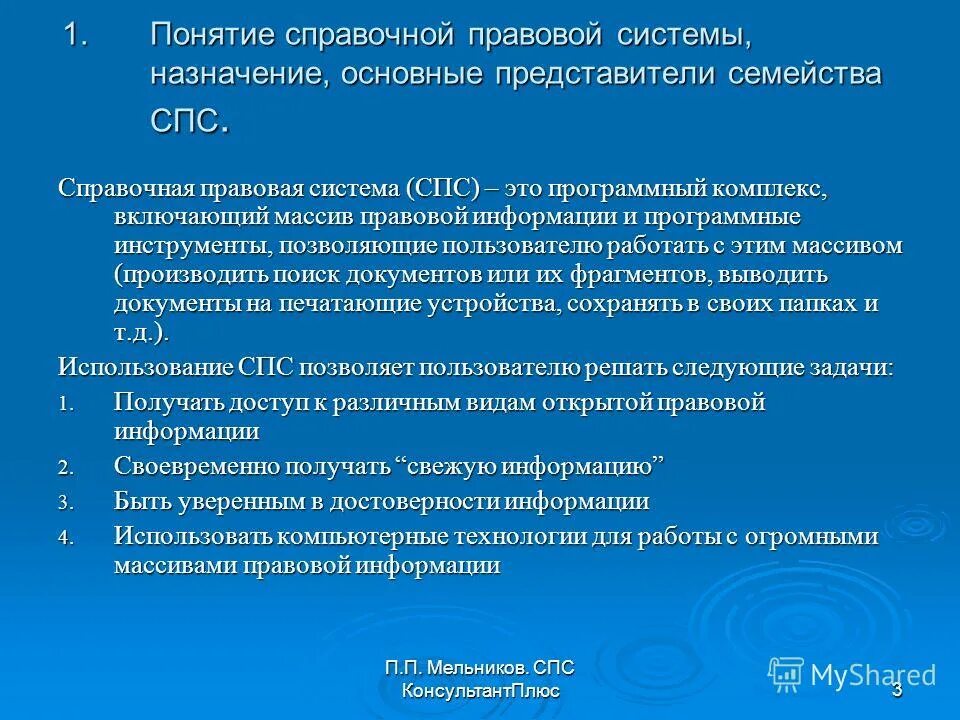 1. Понятие справочной правовой системы, назначение, основные представители семейства СПС.

Справочная правовая система (СПС) – это программный комплекс, включающий массив правовой информации и программные инструменты, позволяющие пользователю работать с этим массивом (производить поиск документов или их фрагментов, выводить документы на печатающие устройства, сохранять в своих папках и т.д.).

Использование СПС позволяет пользователю решать следующие задачи:

1. Получать доступ к различным видам открытой правовой информации
2. Своевременно получать “свежую информацию”
3. Быть уверенным в достоверности информации
4. Использовать компьютерные технологии для работы с огромными массивами правовой информации

П.П. Мельников. СПС КонсультантПлюс

MyShared

3